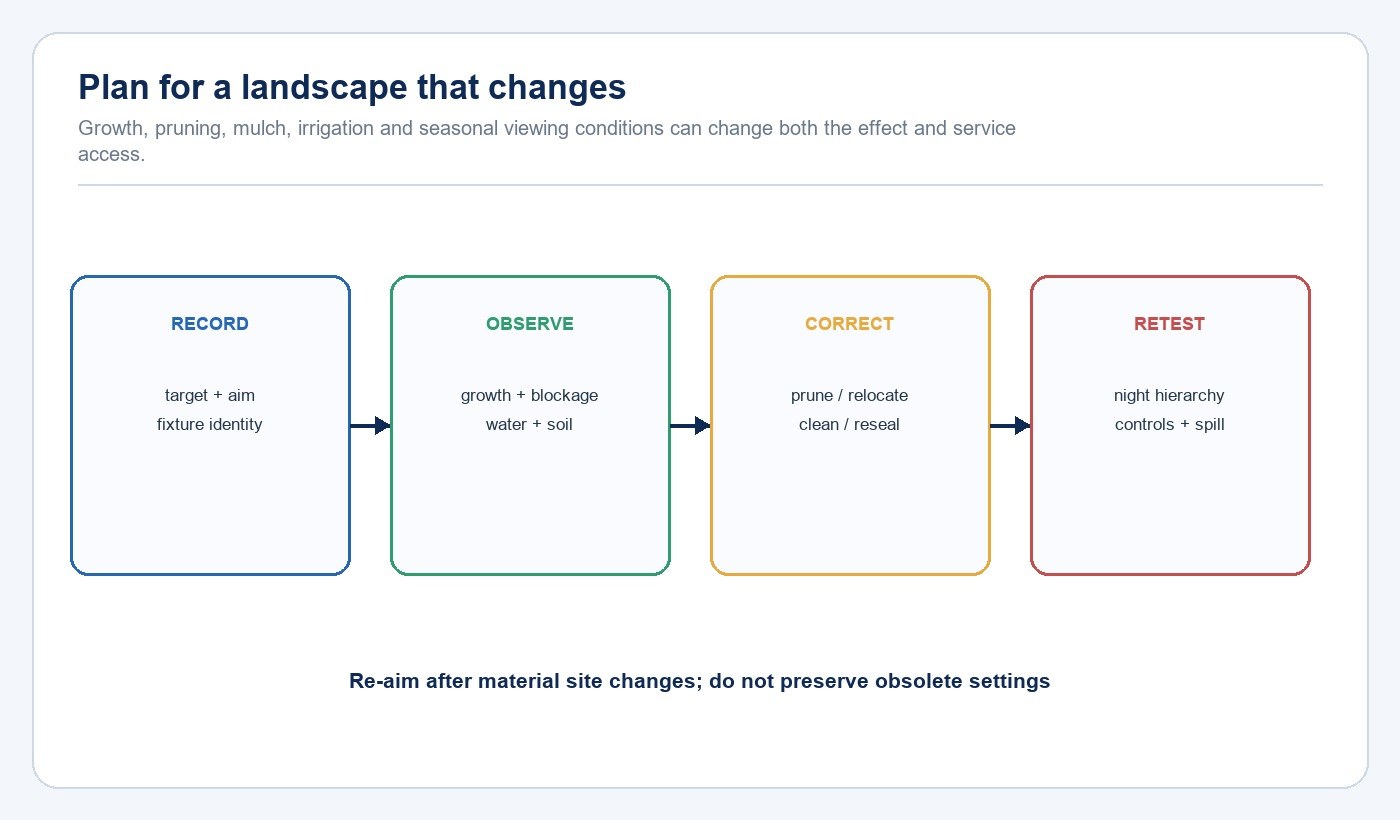 Plan for a landscape that changes

Growth, pruning, mulch, irrigation and seasonal viewing conditions can change both the effect and service access.

RECORD

target + aim
fixture identity

OBSERVE

growth + blockage
water + soil

CORRECT

prune / relocate
clean / reseal

RETEST

night hierarchy
controls + spill

Re-aim after material site changes; do not preserve obsolete settings